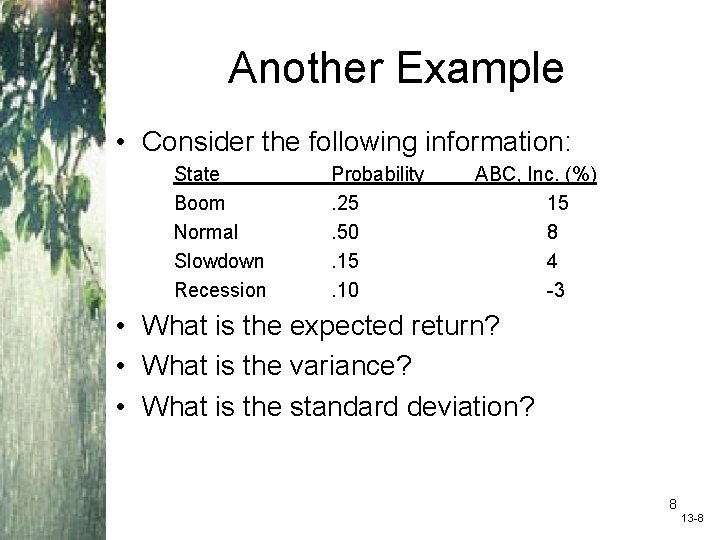 Another Example

• Consider the following information:

| State | Probability | ABC, Inc. (%) |
|---|---|---|
| Boom | .25 | 15 |
| Normal | .50 | 8 |
| Slowdown | .15 | 4 |
| Recession | .10 | -3 |

• What is the expected return?
• What is the variance?
• What is the standard deviation?

8
13-8